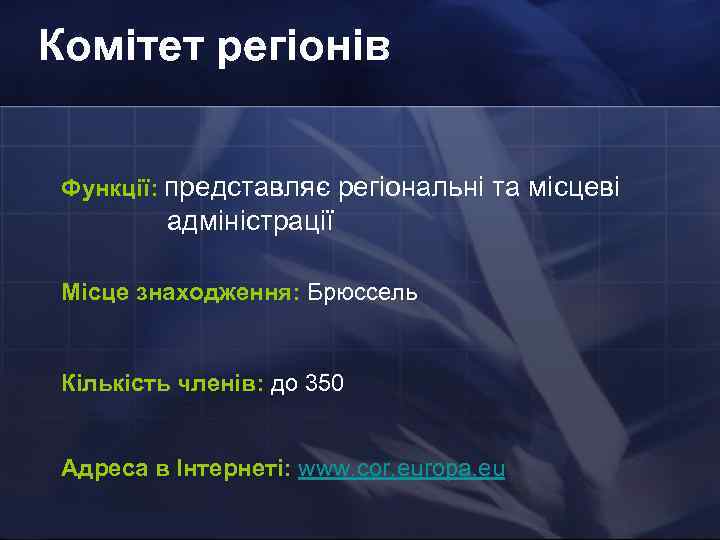 Комітет регіонів

Функції: представляє регіональні та місцеві адміністрації

Місце знаходження: Брюссель

Кількість членів: до 350

Адреса в Інтернеті: www.cor.europa.eu